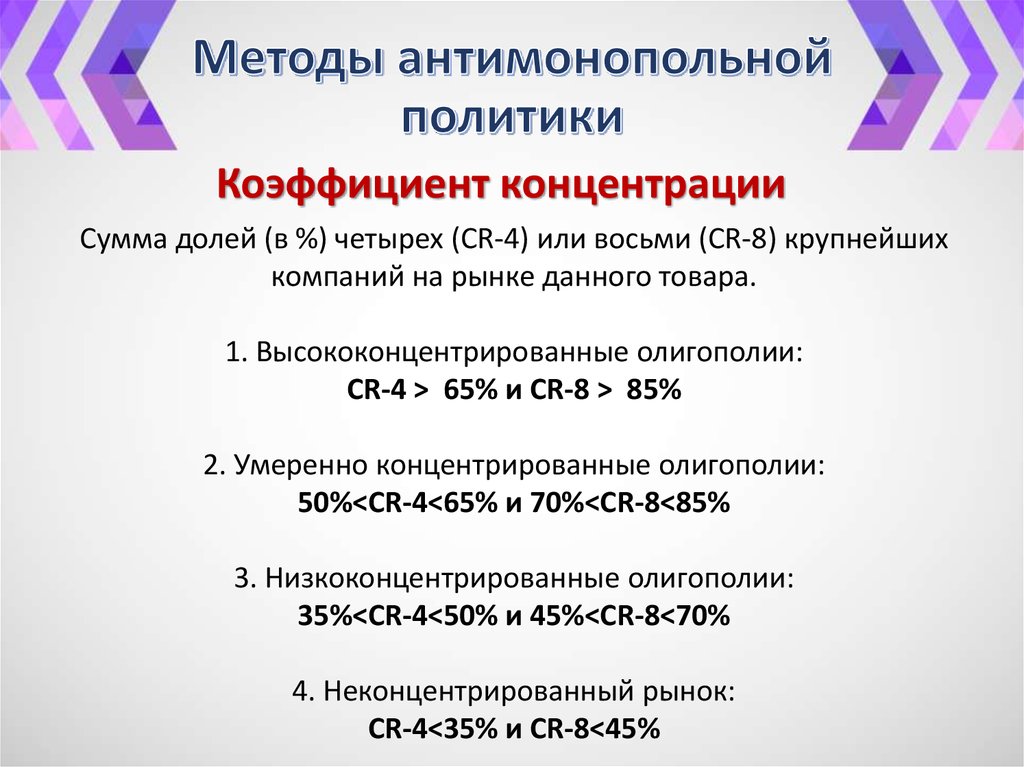 Методы антимонопольной политики

Коэффициент концентрации

Сумма долей (в %) четырех (CR-4) или восьми (CR-8) крупнейших компаний на рынке данного товара.

1. Высококонцентрированные олигополии:
CR-4 > 65% и CR-8 > 85%

2. Умеренно концентрированные олигополии:
50%<CR-4<65% и 70%<CR-8<85%

3. Низкоконцентрированные олигополии:
35%<CR-4<50% и 45%<CR-8<70%

4. Неконцентрированный рынок:
CR-4<35% и CR-8<45%